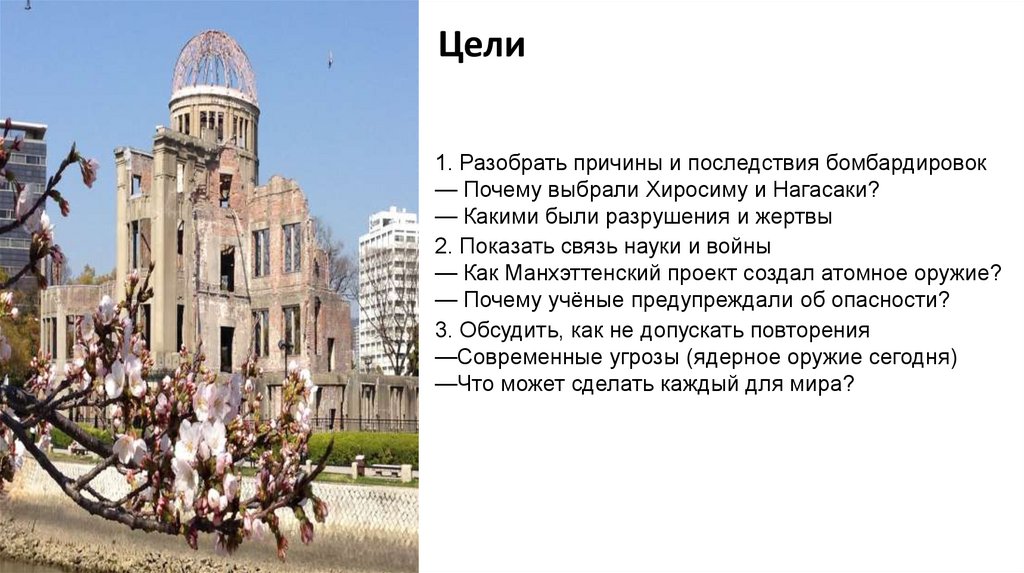 Цели

1. Разобрать причины и последствия бомбардировок
— Почему выбрали Хиросиму и Нагасаки?
— Какими были разрушения и жертвы

2. Показать связь науки и войны
— Как Манхэттенский проект создал атомное оружие?
— Почему учёные предупреждали об опасности?

3. Обсудить, как не допускать повторения
—Современные угрозы (ядерное оружие сегодня)
—Что может сделать каждый для мира?